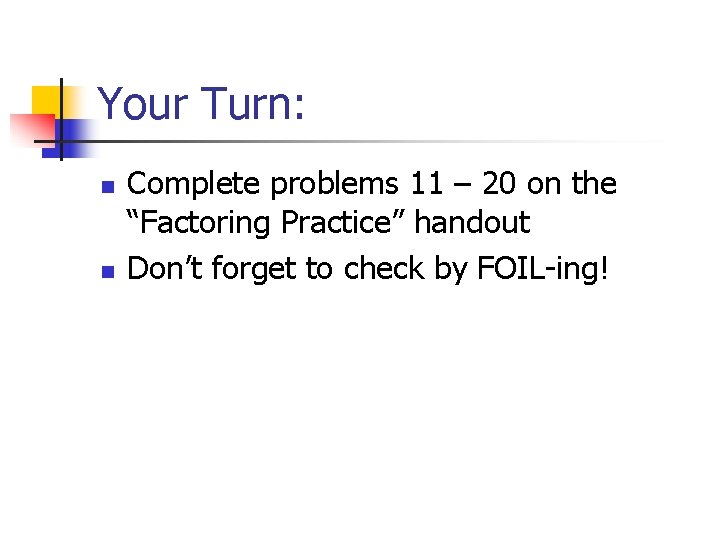 Your Turn:

- Complete problems 11 – 20 on the “Factoring Practice” handout
- Don’t forget to check by FOIL-ing!